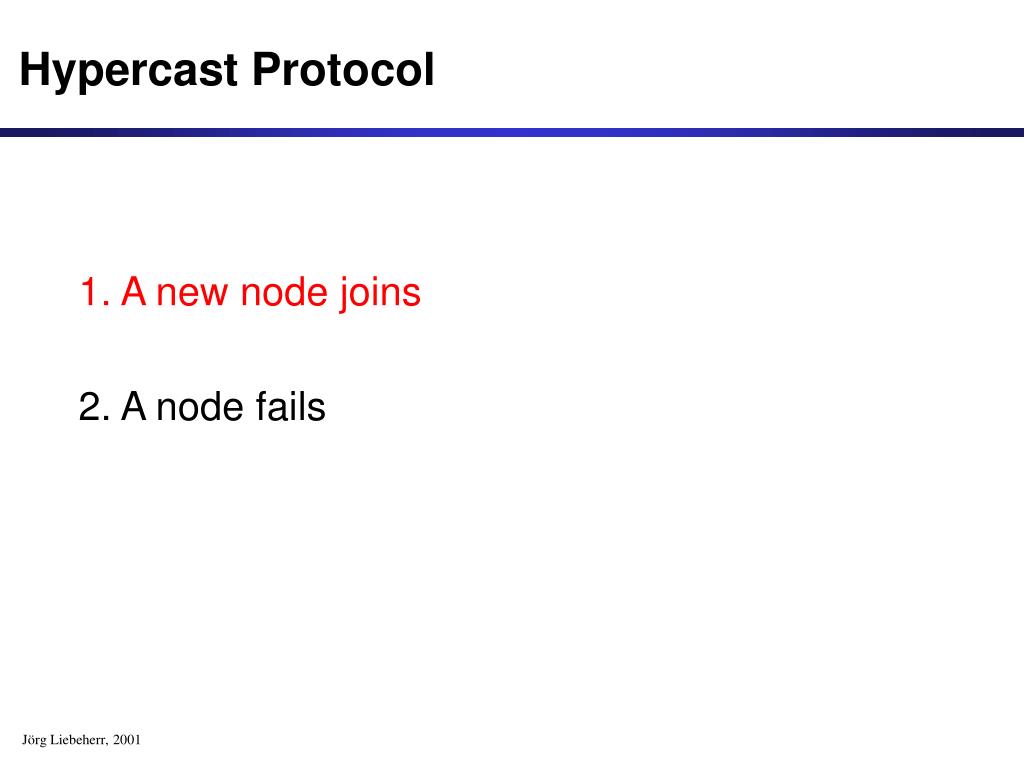 Hypercast Protocol

1. A new node joins

2. A node fails

Jörg Liebeherr, 2001